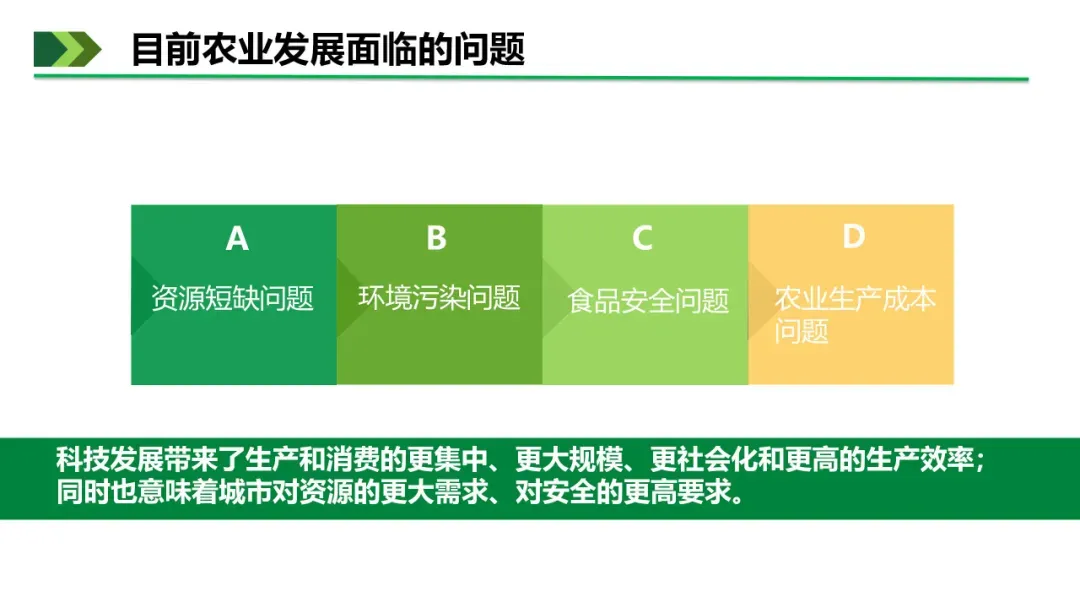 目前农业发展面临的问题

A
资源短缺问题

B
环境污染问题

C
食品安全问题

D
农业生产成本问题

科技发展带来了生产和消费的更集中、更大规模、更社会化和更高的生产效率；同时也意味着城市对资源的更大需求、对安全的更高要求。